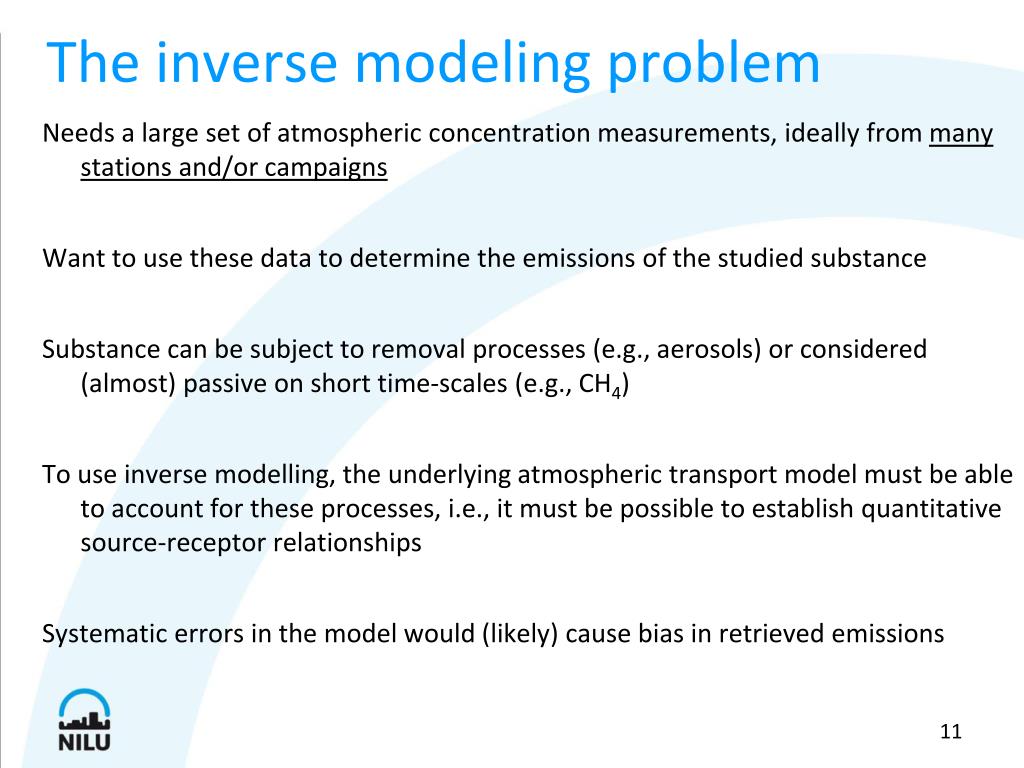 The inverse modeling problem

Needs a large set of atmospheric concentration measurements, ideally from many stations and/or campaigns

Want to use these data to determine the emissions of the studied substance

Substance can be subject to removal processes (e.g., aerosols) or considered (almost) passive on short time-scales (e.g., $CH_4$)

To use inverse modelling, the underlying atmospheric transport model must be able to account for these processes, i.e., it must be possible to establish quantitative source-receptor relationships

Systematic errors in the model would (likely) cause bias in retrieved emissions

NILU

11